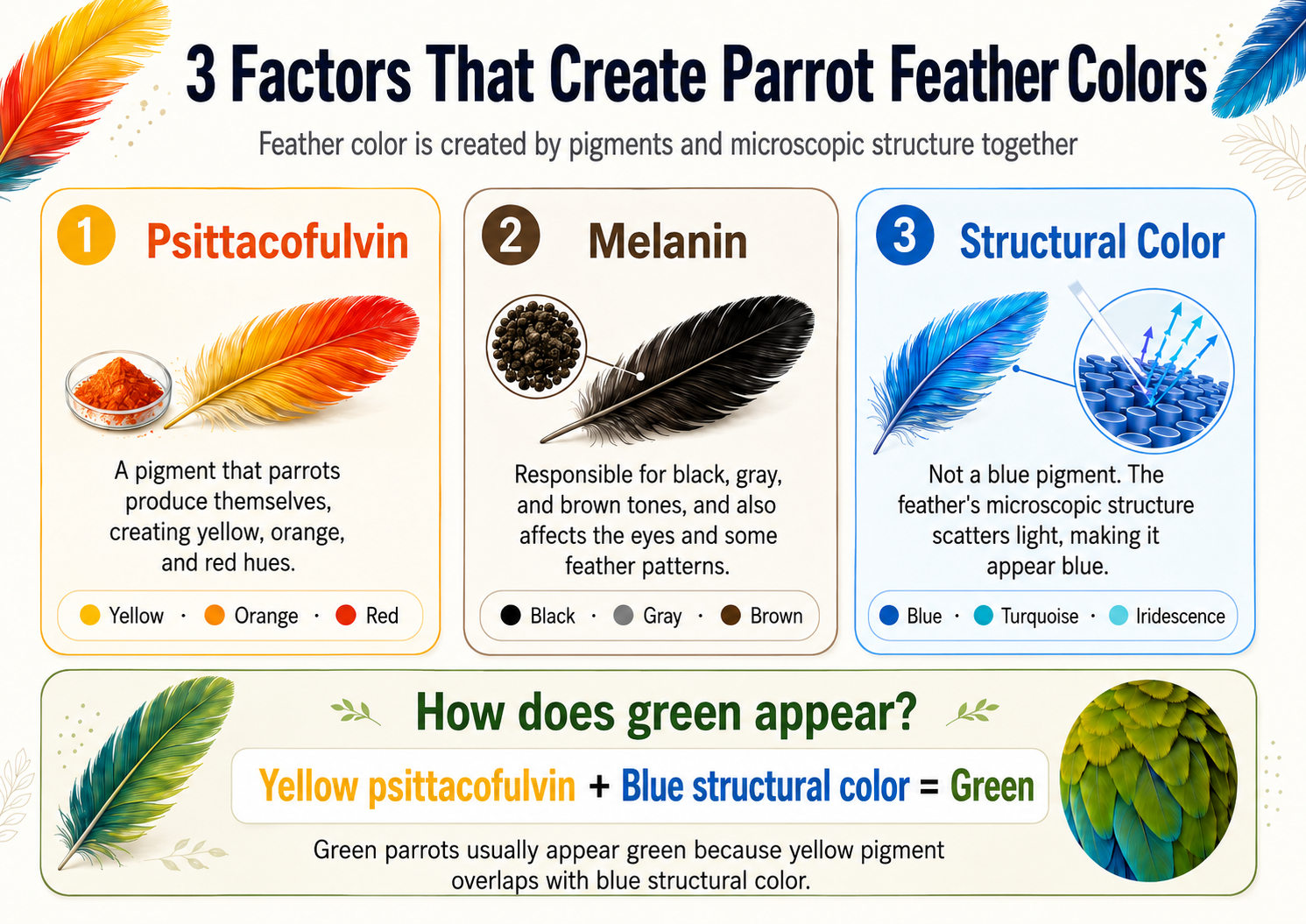 3 Factors That Create Parrot Feather Colors

Feather color is created by pigments and microscopic structure together

1 Psittacofulvin

A pigment that parrots produce themselves, creating yellow, orange, and red hues.

Yellow · Orange · Red

2 Melanin

Responsible for black, gray, and brown tones, and also affects the eyes and some feather patterns.

Black · Gray · Brown

3 Structural Color

Not a blue pigment. The feather's microscopic structure scatters light, making it appear blue.

Blue · Turquoise · Iridescence

How does green appear?

Yellow psittacofulvin + Blue structural color = Green

Green parrots usually appear green because yellow pigment overlaps with blue structural color.